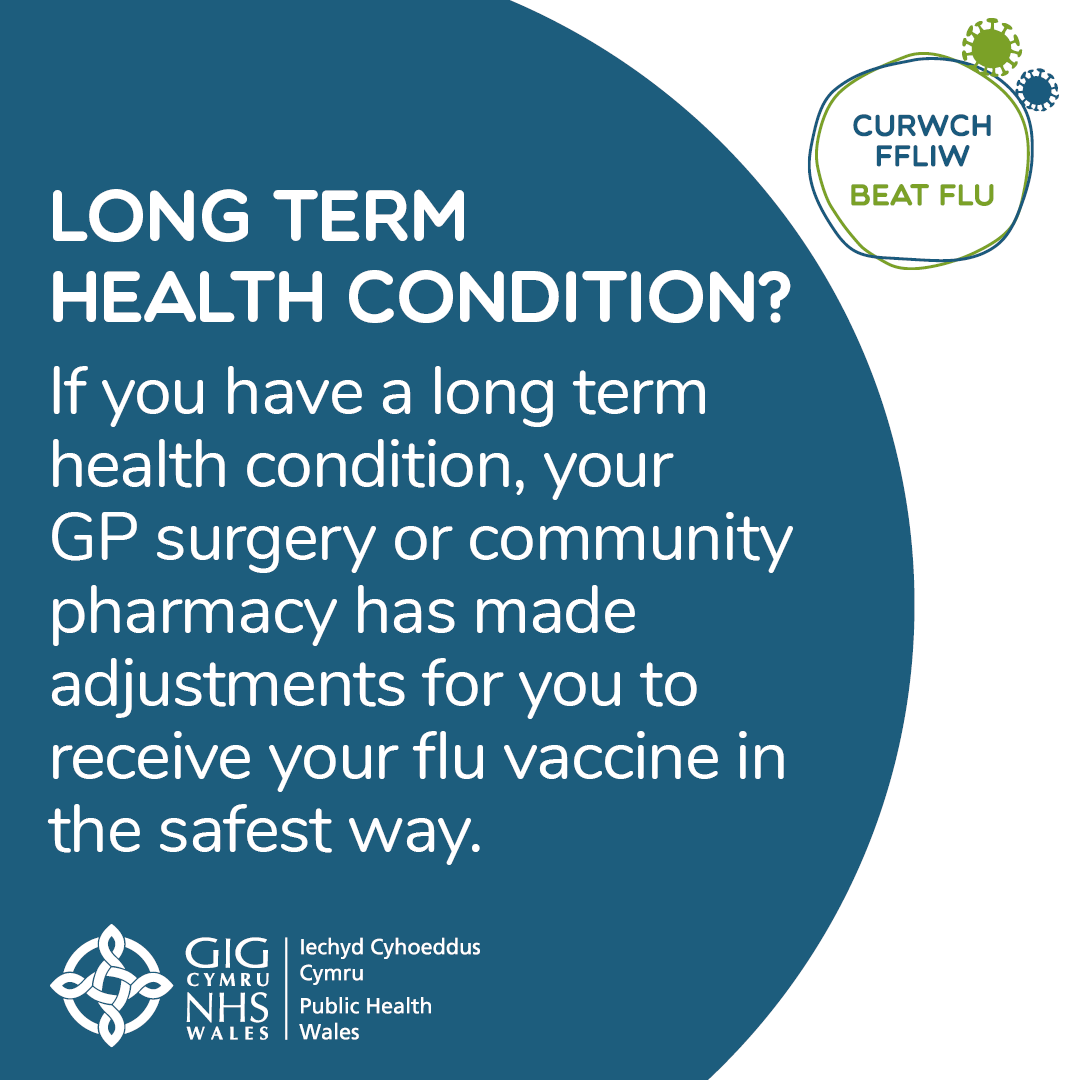 CURWCH FFLIW
BEAT FLU

LONG TERM
HEALTH CONDITION?

If you have a long term health condition, your GP surgery or community pharmacy has made adjustments for you to receive your flu vaccine in the safest way.

GIG CYMRU NHS WALES
Iechyd Cyhoeddus Cymru
Public Health Wales